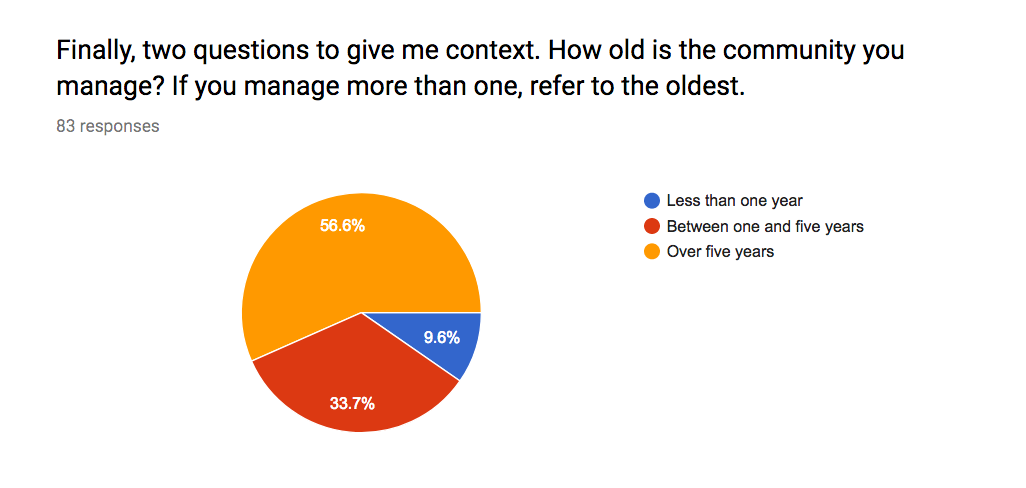 Finally, two questions to give me context. How old is the community you manage? If you manage more than one, refer to the oldest.

83 responses

56.6%

9.6%

33.7%

Less than one year
Between one and five years
Over five years